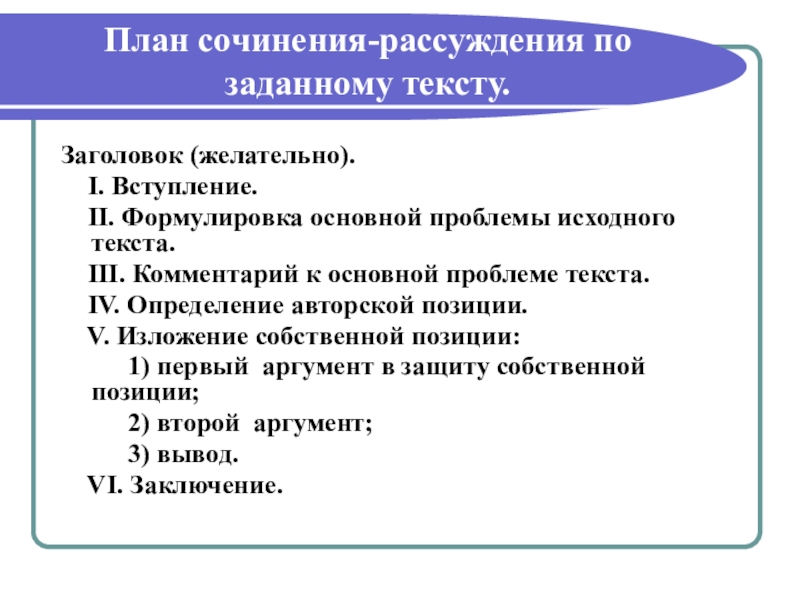 План сочинения-рассуждения по заданному тексту.

Заголовок (желательно).

I. Вступление.

II. Формулировка основной проблемы исходного текста.

III. Комментарий к основной проблеме текста.

IV. Определение авторской позиции.

V. Изложение собственной позиции:

1) первый аргумент в защиту собственной позиции;

2) второй аргумент;

3) вывод.

VI. Заключение.